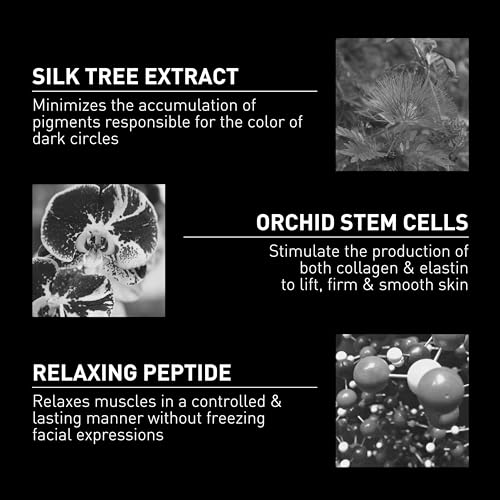 SILK TREE EXTRACT

Minimizes the accumulation of pigments responsible for the color of dark circles

ORCHID STEM CELLS

Stimulate the production of both collagen & elastin to lift, firm & smooth skin

RELAXING PEPTIDE

Relaxes muscles in a controlled & lasting manner without freezing facial expressions